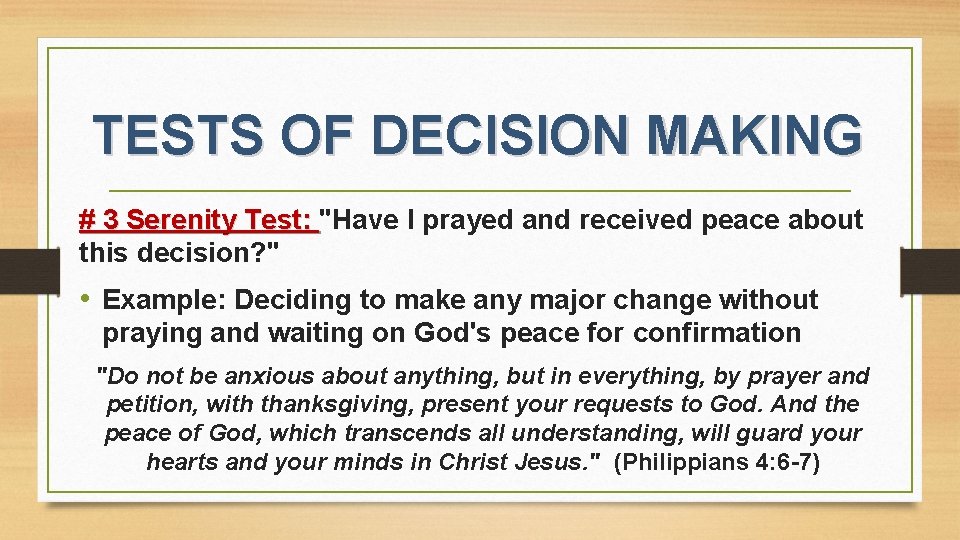 TESTS OF DECISION MAKING

# 3 Serenity Test: "Have I prayed and received peace about this decision?"

• Example: Deciding to make any major change without praying and waiting on God's peace for confirmation

"Do not be anxious about anything, but in everything, by prayer and petition, with thanksgiving, present your requests to God. And the peace of God, which transcends all understanding, will guard your hearts and your minds in Christ Jesus." (Philippians 4:6-7)